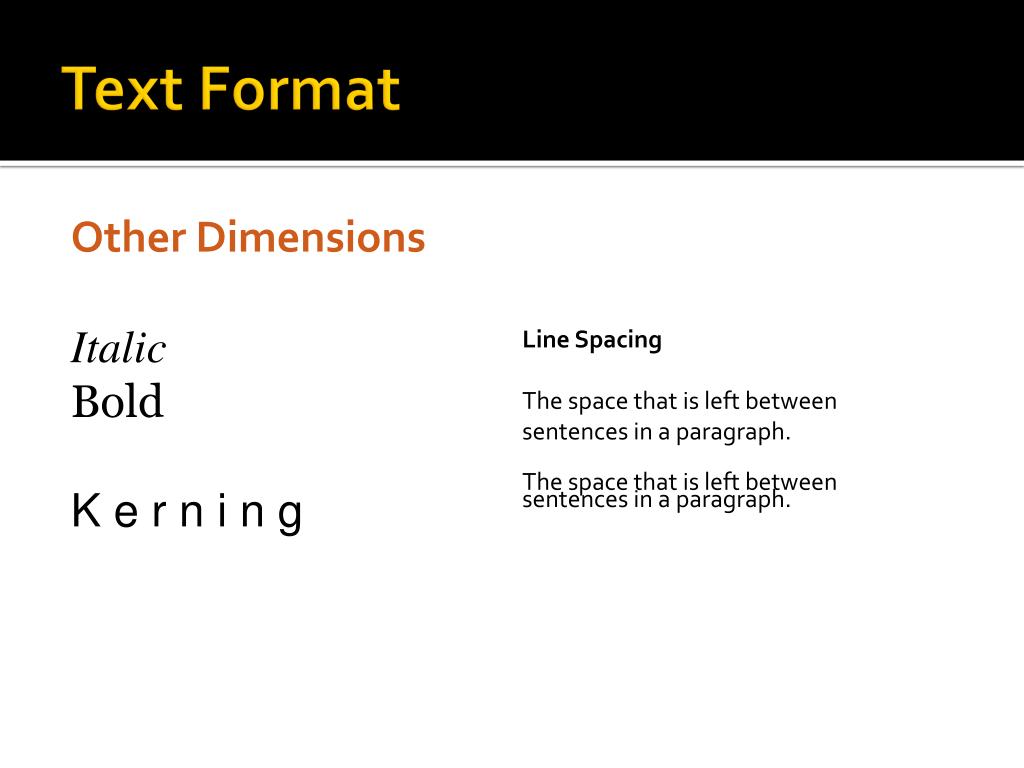 Text Format

Other Dimensions

Italic
Bold

K e r n i n g

Line Spacing

The space that is left between sentences in a paragraph.

The space that is left between sentences in a paragraph.